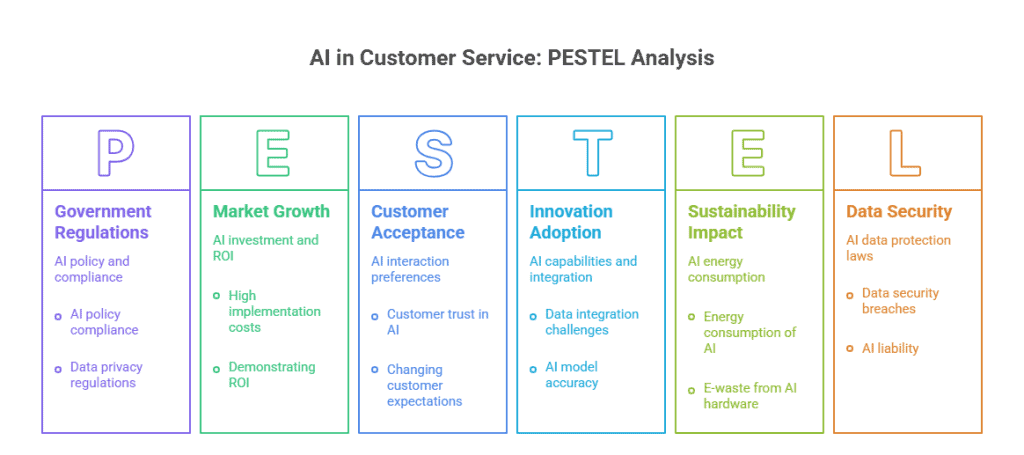 AI in Customer Service: PESTEL Analysis

P

Government Regulations

AI policy and compliance

AI policy compliance

Data privacy regulations

E

Market Growth

AI investment and ROI

High implementation costs

Demonstrating ROI

S

Customer Acceptance

AI interaction preferences

Customer trust in AI

Changing customer expectations

T

Innovation Adoption

AI capabilities and integration

Data integration challenges

AI model accuracy

E

Sustainability Impact

AI energy consumption

Energy consumption of AI

E-waste from AI hardware

L

Data Security

AI data protection laws

Data security breaches

AI liability